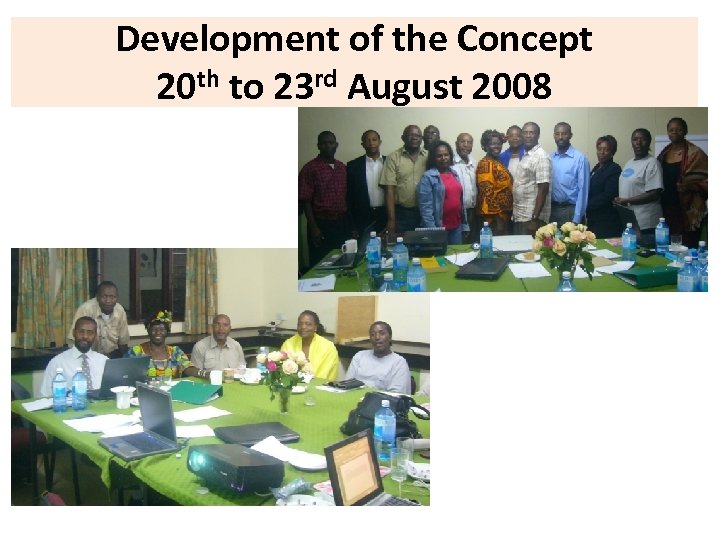 Development of the Concept
20$^{th}$ to 23$^{rd}$ August 2008